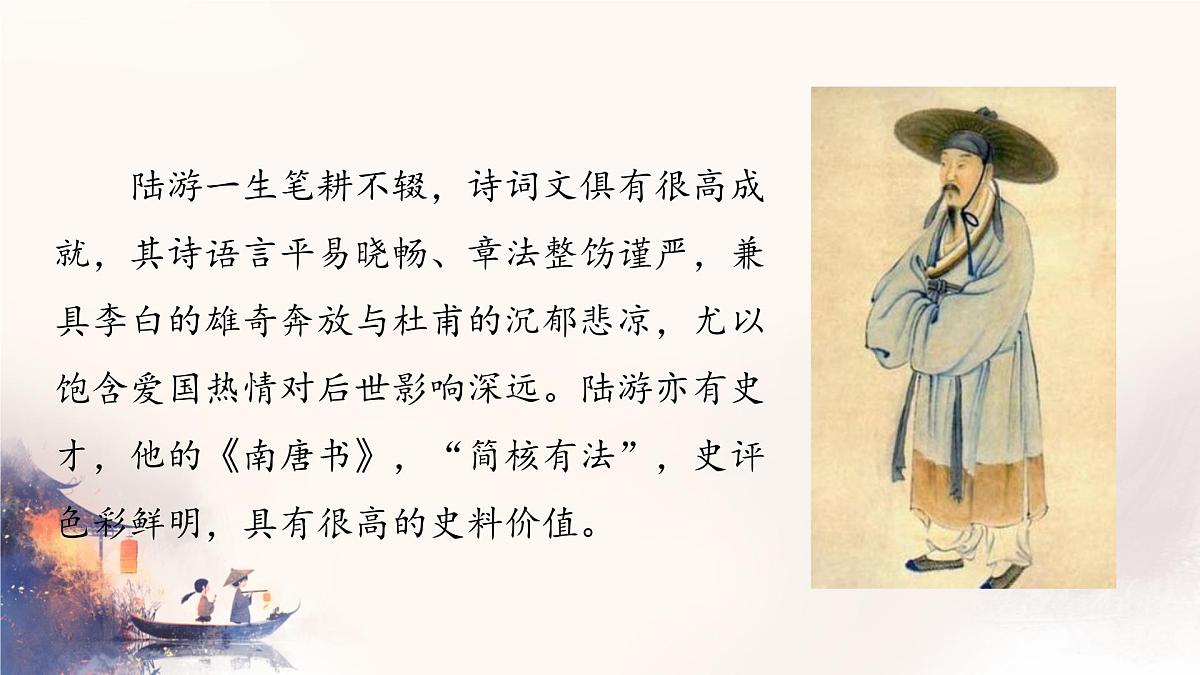 陆游一生笔耕不辍，诗词文俱有很高成就，其诗语言平易晓畅、章法整饬谨严，兼具李白的雄奇奔放与杜甫的沉郁悲凉，尤以饱含爱国热情对后世影响深远。陆游亦有史才，他的《南唐书》，“简核有法”，史评色彩鲜明，具有很高的史料价值。